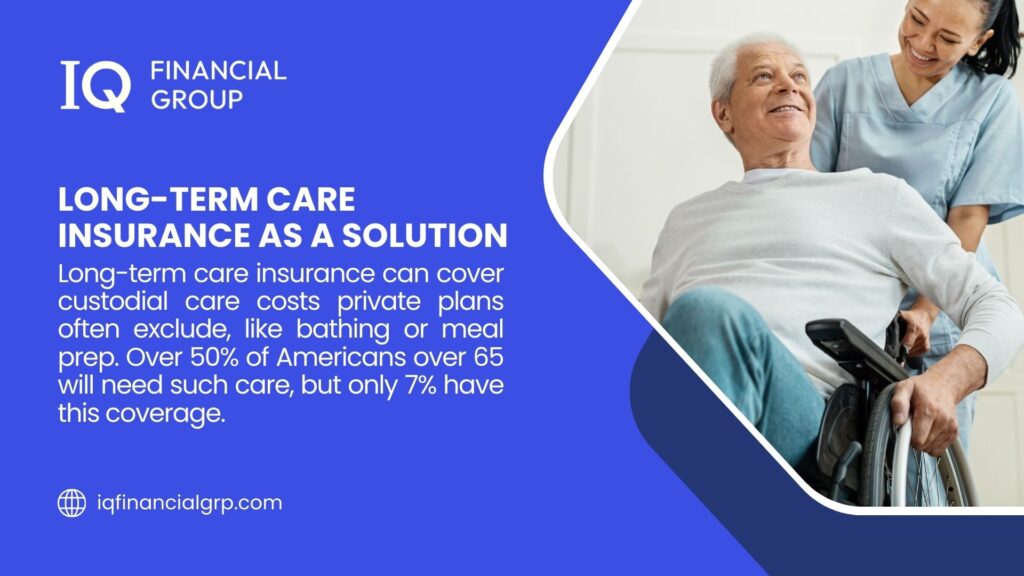 IQ FINANCIAL GROUP

LONG-TERM CARE INSURANCE AS A SOLUTION

Long-term care insurance can cover custodial care costs private plans often exclude, like bathing or meal prep. Over 50% of Americans over 65 will need such care, but only 7% have this coverage.

iqfinancialgrp.com